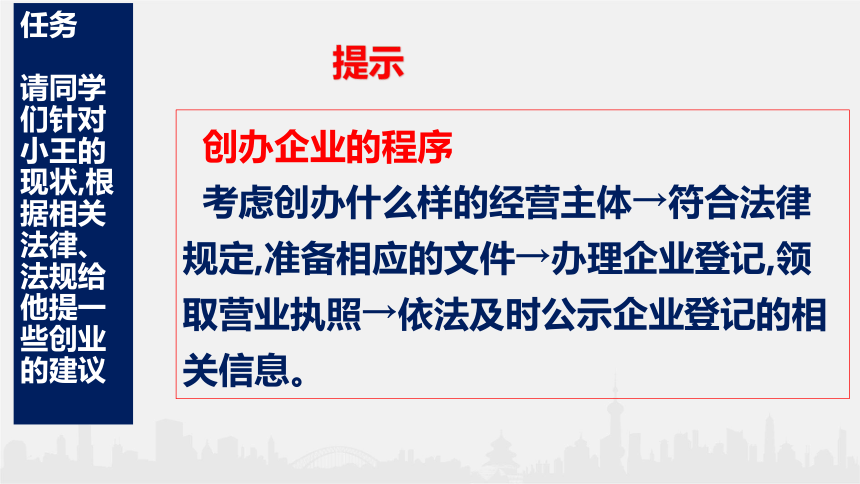 任务

请同学们针对小王的现状,根据相关法律、法规给他提一些创业的建议

提示

创办企业的程序

考虑创办什么样的经营主体→符合法律规定,准备相应的文件→办理企业登记,领取营业执照→依法及时公示企业登记的相关信息。